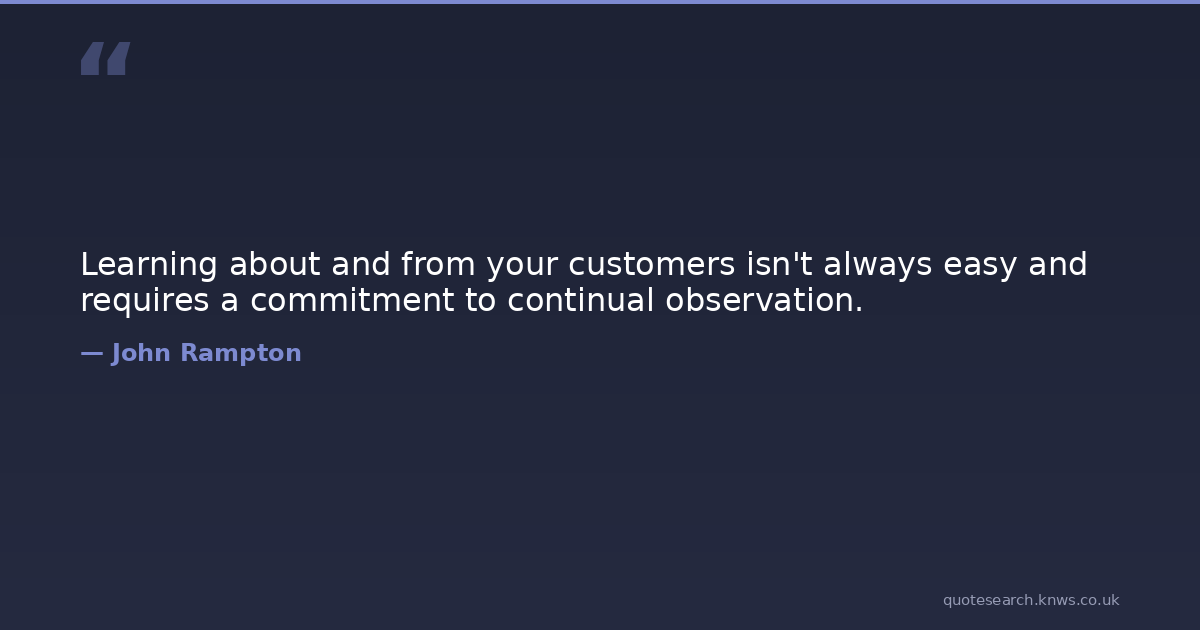 “

Learning about and from your customers isn't always easy and requires a commitment to continual observation.

— John Rampton

quotesearch.knws.co.uk